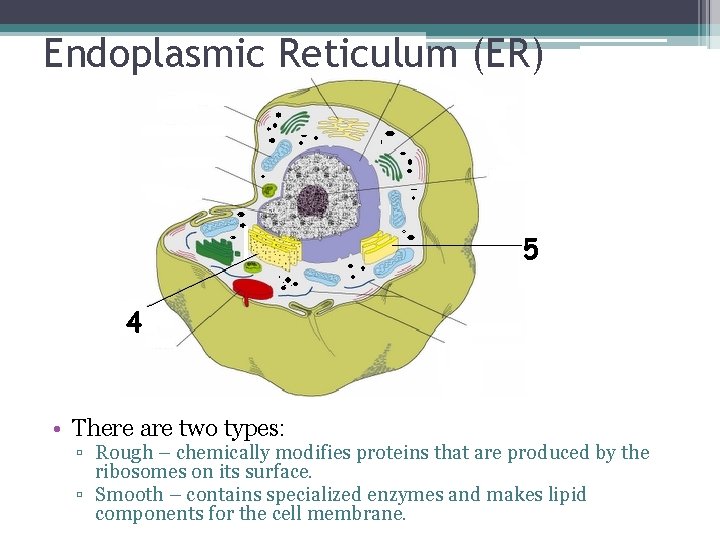 Endoplasmic Reticulum (ER)

5

4

• There are two types:
▫ Rough – chemically modifies proteins that are produced by the ribosomes on its surface.
▫ Smooth – contains specialized enzymes and makes lipid components for the cell membrane.